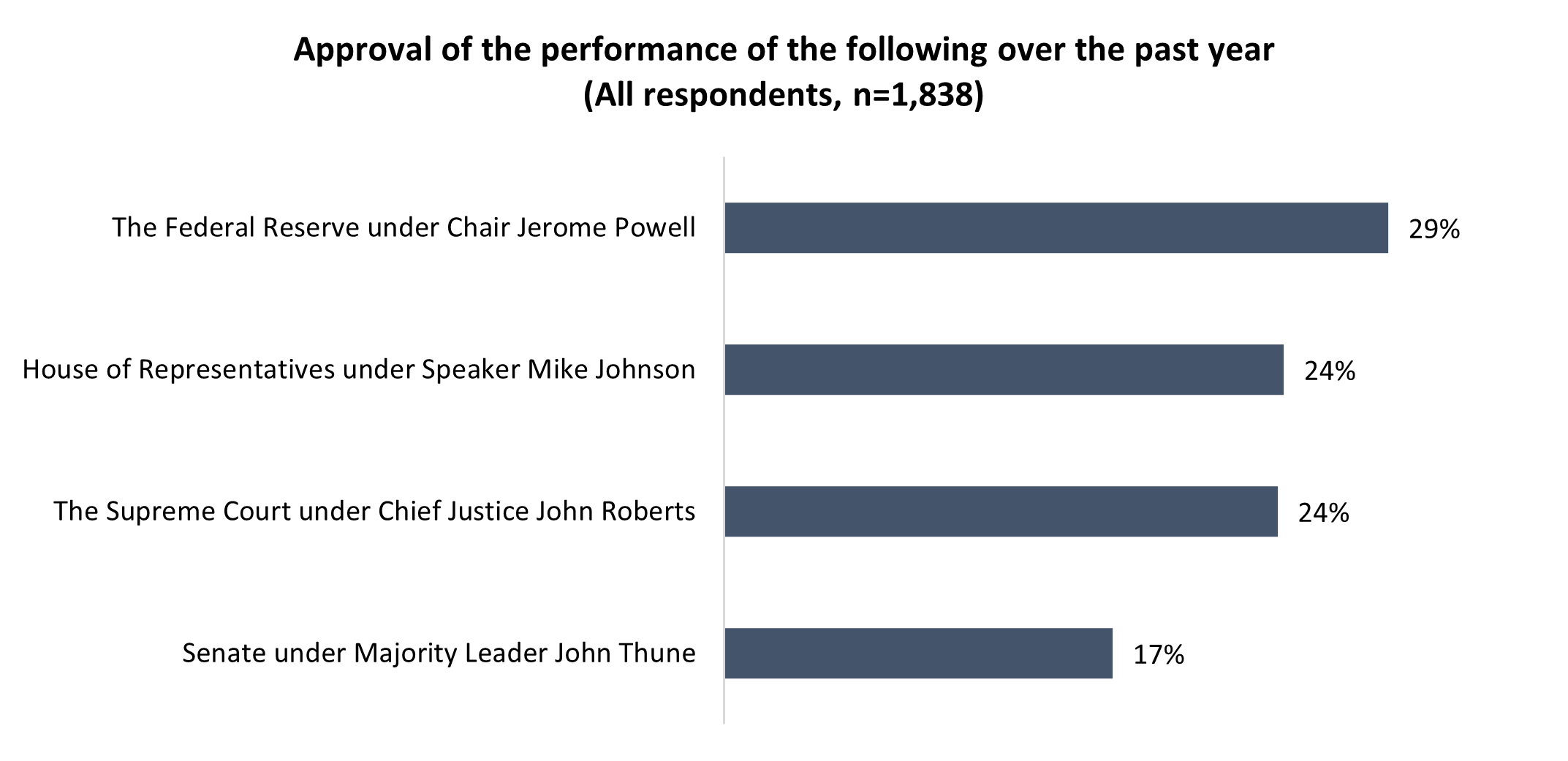 Approval of the performance of the following over the past year
(All respondents, n=1,838)

The Federal Reserve under Chair Jerome Powell 29%

House of Representatives under Speaker Mike Johnson 24%

The Supreme Court under Chief Justice John Roberts 24%

Senate under Majority Leader John Thune 17%